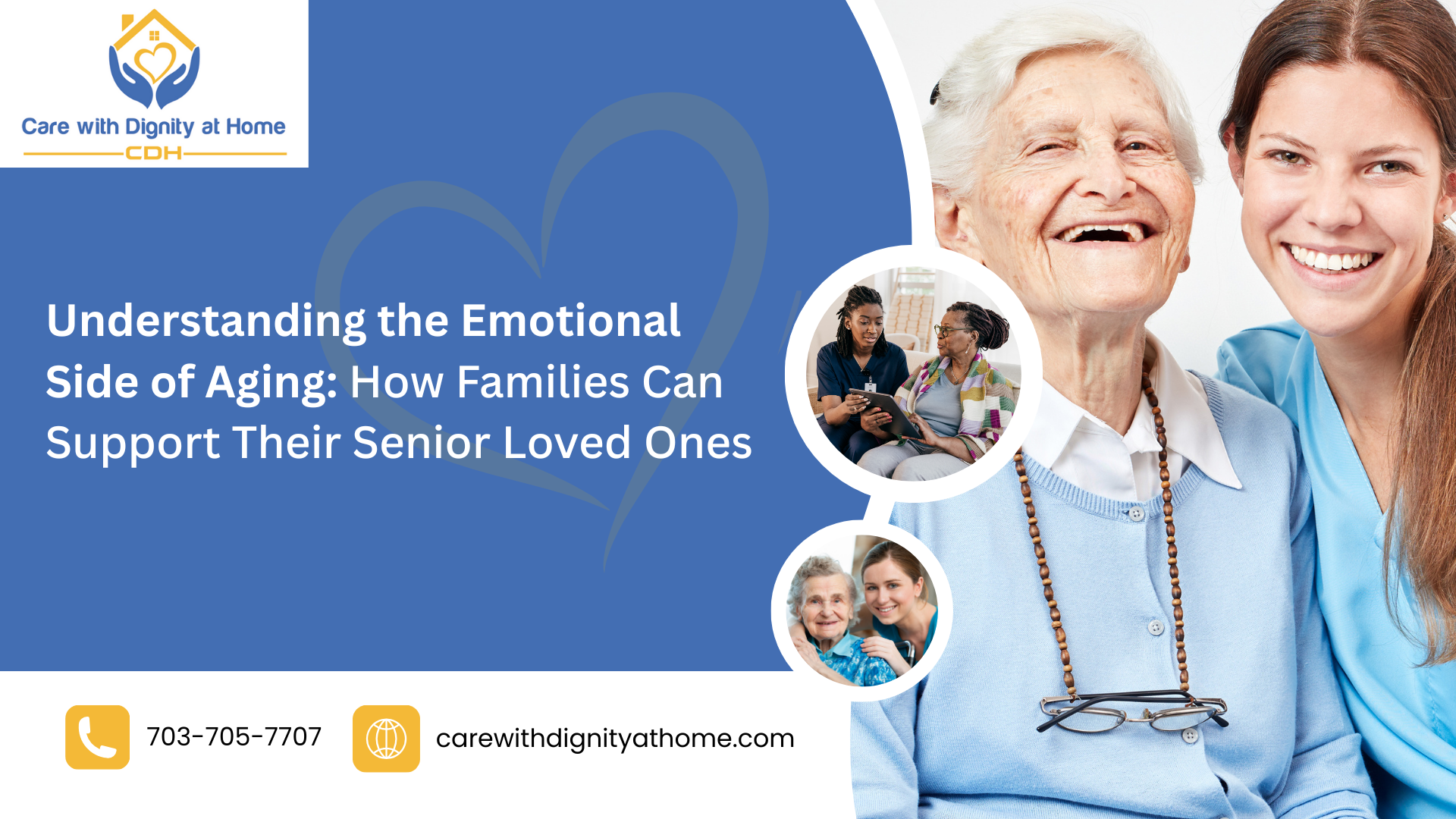 Care with Dignity at Home
CDH

Understanding the Emotional Side of Aging: How Families Can Support Their Senior Loved Ones

703-705-7707

carewithdignityathome.com